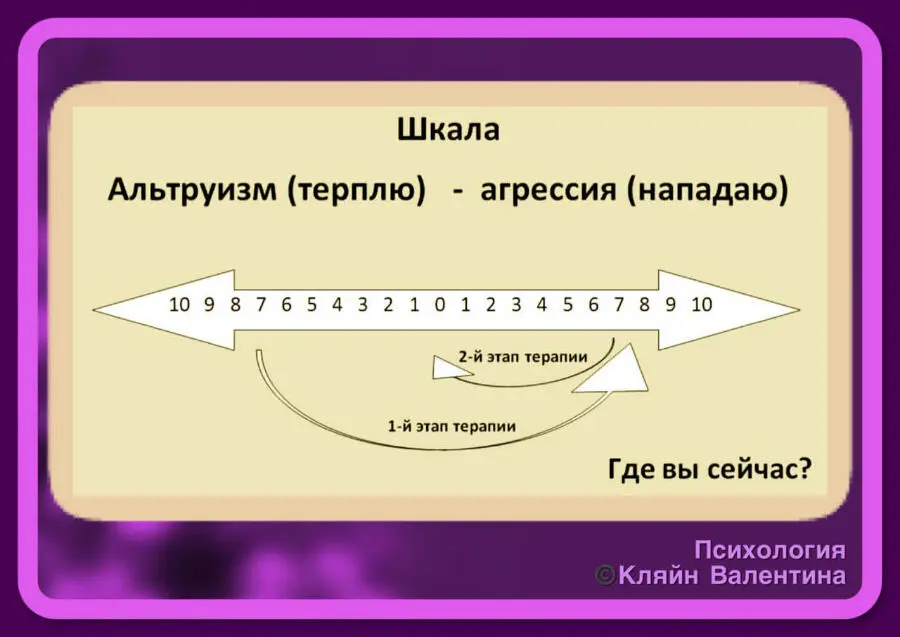 Шкала

Альтруизм (терплю) - агрессия (нападаю)

10 9 8 7 6 5 4 3 2 1 0 1 2 3 4 5 6 7 8 9 10

2-й этап терапии

1-й этап терапии

Где вы сейчас?

Психология
©Кляйн Валентина